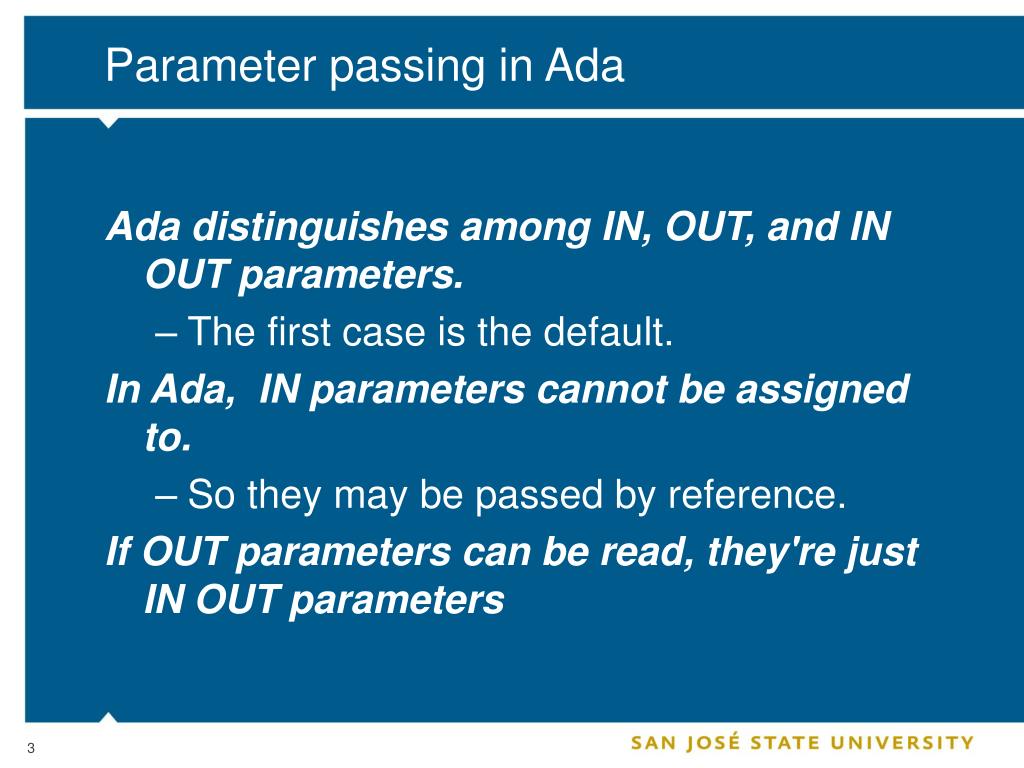 Parameter passing in Ada

Ada distinguishes among IN, OUT, and IN OUT parameters.

– The first case is the default.

In Ada,  IN parameters cannot be assigned to.

– So they may be passed by reference.

If OUT parameters can be read, they're just IN OUT parameters

3

SAN JOSÉ STATE UNIVERSITY